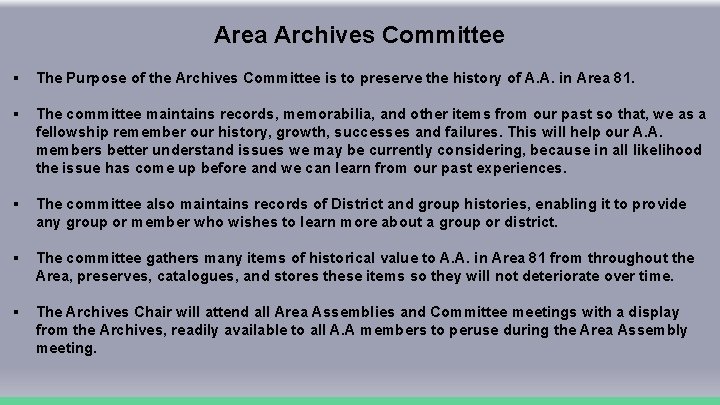 Area Archives Committee

▪ The Purpose of the Archives Committee is to preserve the history of A.A. in Area 81.

▪ The committee maintains records, memorabilia, and other items from our past so that, we as a fellowship remember our history, growth, successes and failures. This will help our A.A. members better understand issues we may be currently considering, because in all likelihood the issue has come up before and we can learn from our past experiences.

▪ The committee also maintains records of District and group histories, enabling it to provide any group or member who wishes to learn more about a group or district.

▪ The committee gathers many items of historical value to A.A. in Area 81 from throughout the Area, preserves, catalogues, and stores these items so they will not deteriorate over time.

▪ The Archives Chair will attend all Area Assemblies and Committee meetings with a display from the Archives, readily available to all A.A members to peruse during the Area Assembly meeting.